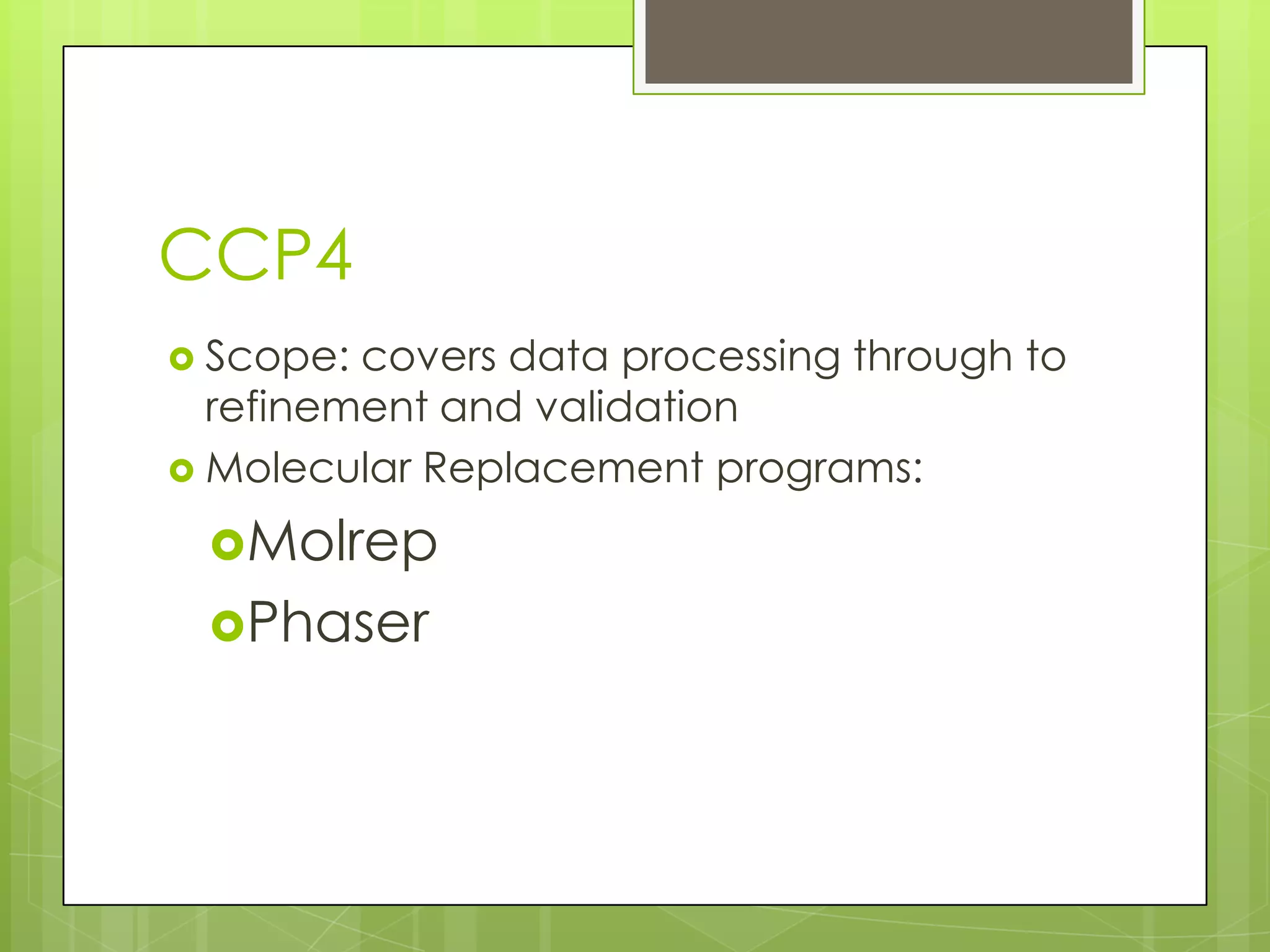 CCP4

Scope: covers data processing through to refinement and validation

Molecular Replacement programs:

Molrep

Phaser